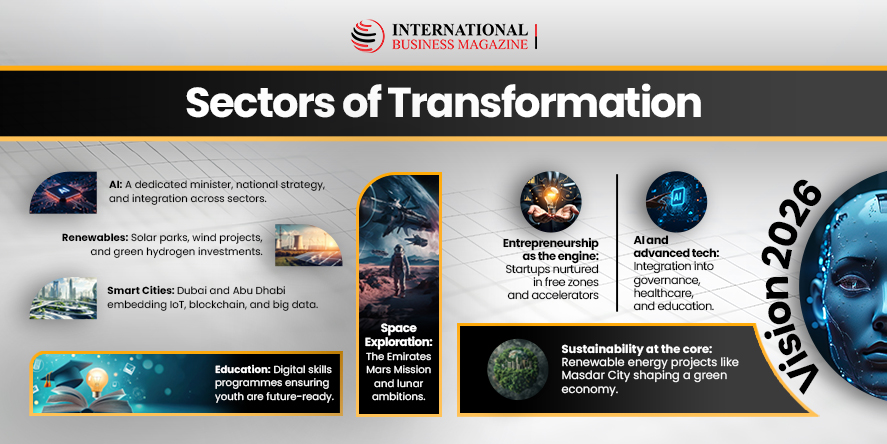 INTERNATIONAL BUSINESS MAGAZINE

Sectors of Transformation

AI: A dedicated minister, national strategy, and integration across sectors.

Renewables: Solar parks, wind projects, and green hydrogen investments.

Smart Cities: Dubai and Abu Dhabi embedding IoT, blockchain, and big data.

Education: Digital skills programmes ensuring youth are future-ready.

Space Exploration: The Emirates Mars Mission and lunar ambitions.

Entrepreneurship as the engine: Startups nurtured in free zones and accelerators

AI and advanced tech: Integration into governance, healthcare, and education.

Sustainability at the core: Renewable energy projects like Masdar City shaping a green economy.

Vision 2026